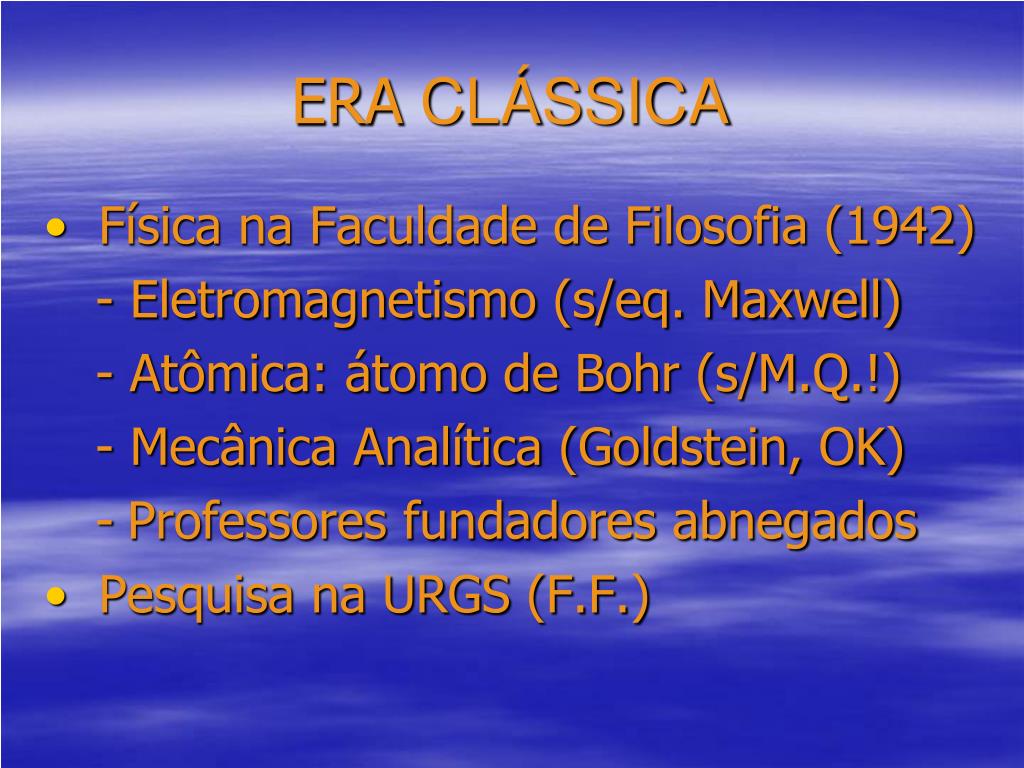 ERA CLÁSSICA

• Física na Faculdade de Filosofia (1942)

- Eletromagnetismo (s/eq. Maxwell)

- Atômica: átomo de Bohr (s/M.Q.!)

- Mecânica Analítica (Goldstein, OK)

- Professores fundadores abnegados

• Pesquisa na URGS (F.F.)